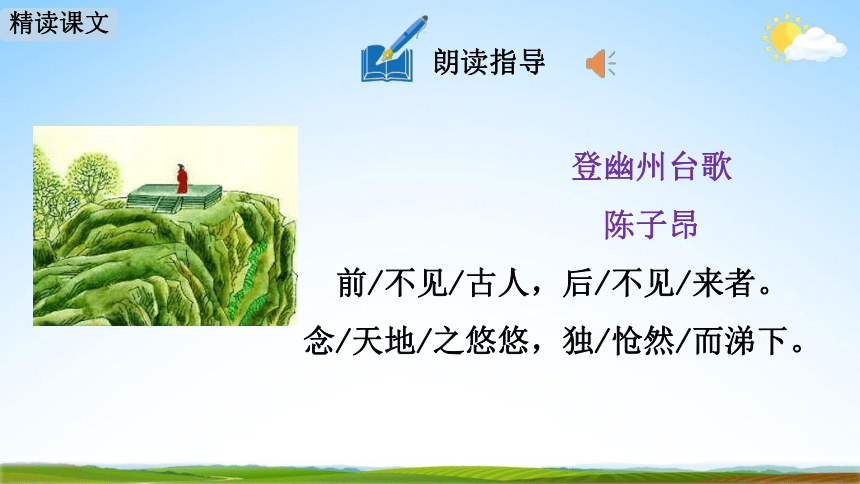 精读课文

朗读指导

登幽州台歌

陈子昂

前/不见/古人，后/不见/来者。

念/天地/之悠悠，独/怆然/而涕下。